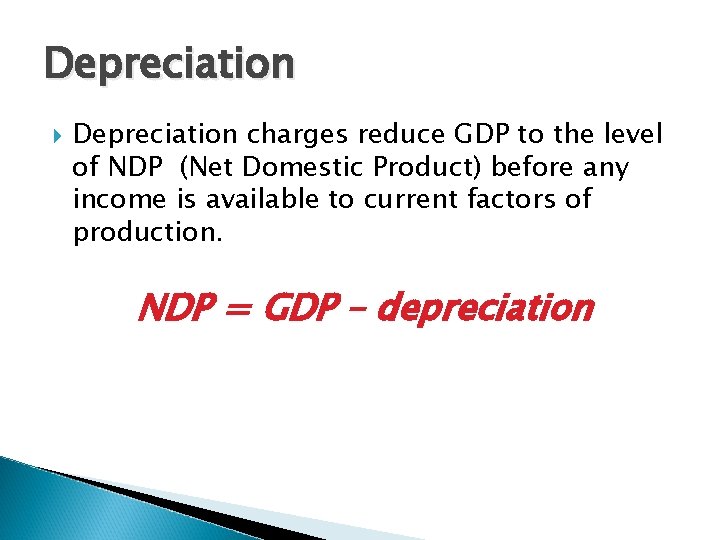 Depreciation

Depreciation charges reduce GDP to the level of NDP (Net Domestic Product) before any income is available to current factors of production.

NDP = GDP – depreciation